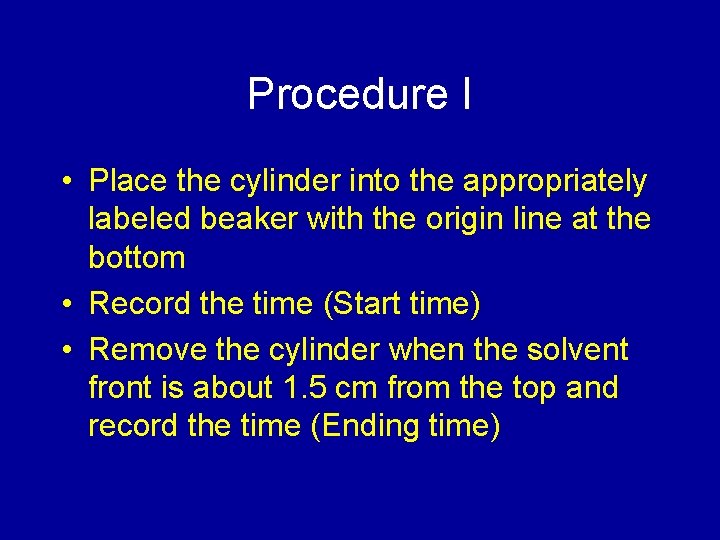 Procedure I

• Place the cylinder into the appropriately labeled beaker with the origin line at the bottom
• Record the time (Start time)
• Remove the cylinder when the solvent front is about 1.5 cm from the top and record the time (Ending time)